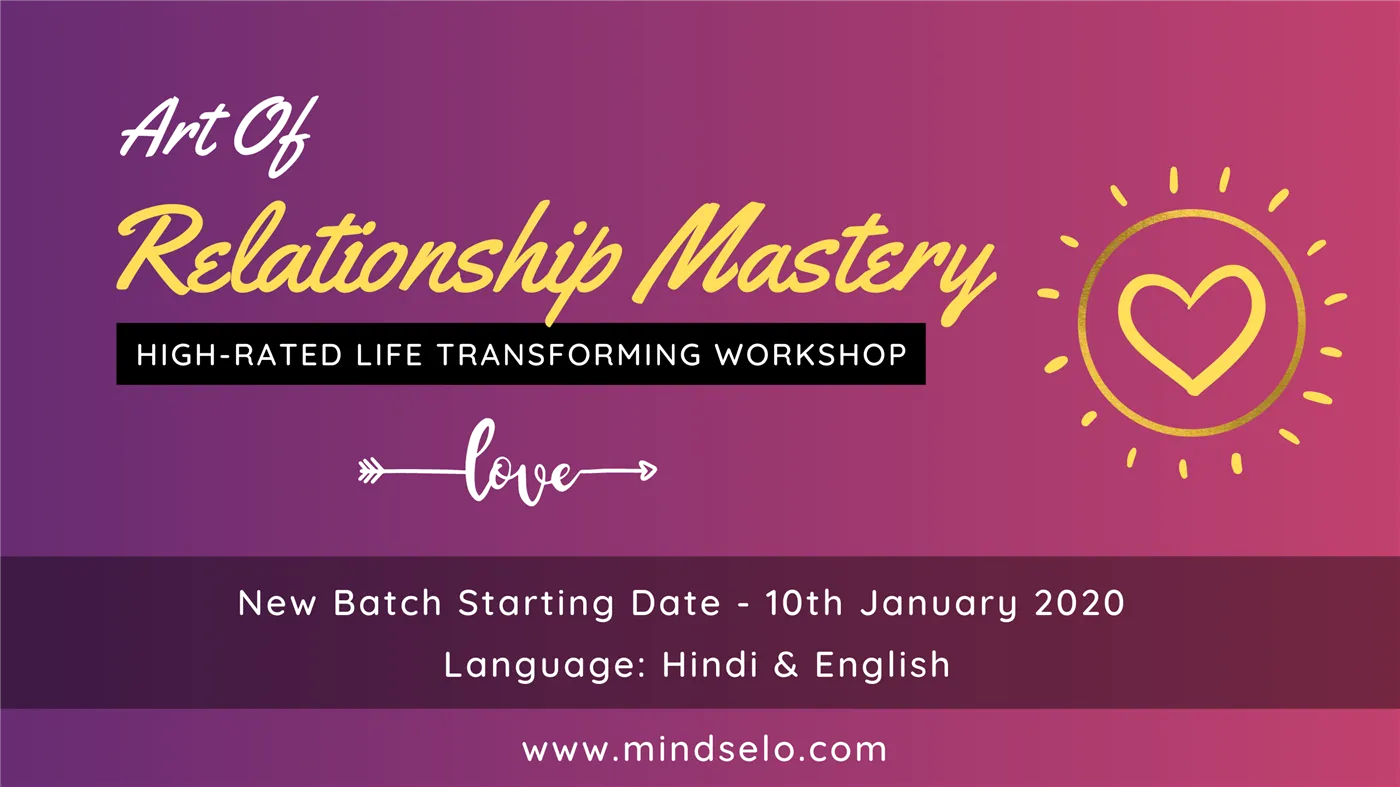 Art Of
Relationship Mastery
HIGH-RATED LIFE TRANSFORMING WORKSHOP
love

New Batch Starting Date - 10th January 2020
Language: Hindi & English

www.mindselo.com